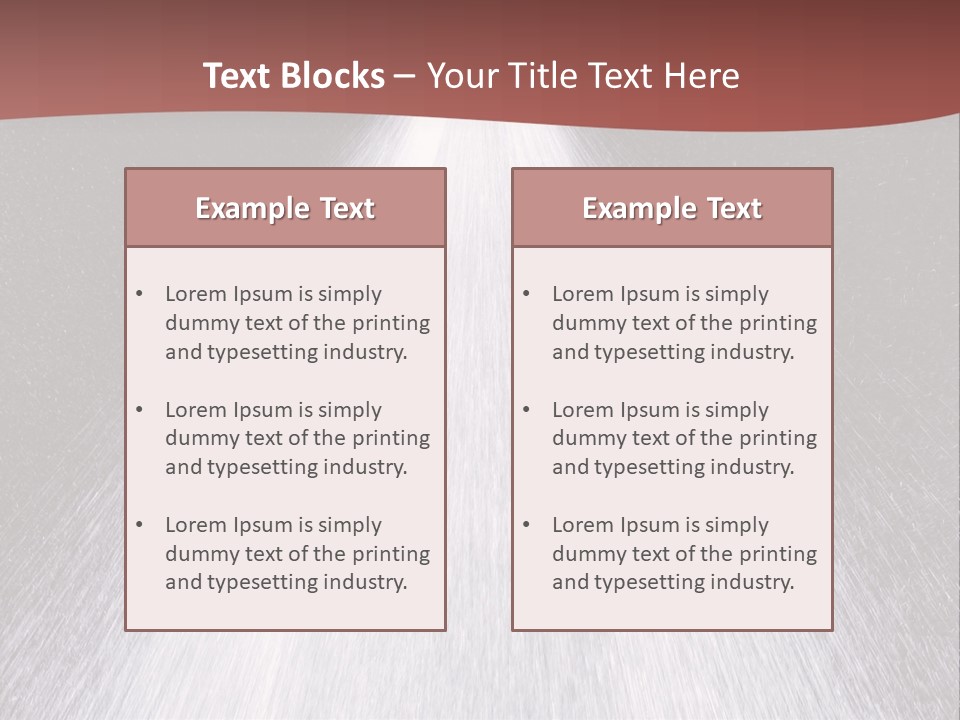 Text Blocks – Your Title Text Here

Example Text

• Lorem Ipsum is simply dummy text of the printing and typesetting industry.

• Lorem Ipsum is simply dummy text of the printing and typesetting industry.

• Lorem Ipsum is simply dummy text of the printing and typesetting industry.

Example Text

• Lorem Ipsum is simply dummy text of the printing and typesetting industry.

• Lorem Ipsum is simply dummy text of the printing and typesetting industry.

• Lorem Ipsum is simply dummy text of the printing and typesetting industry.